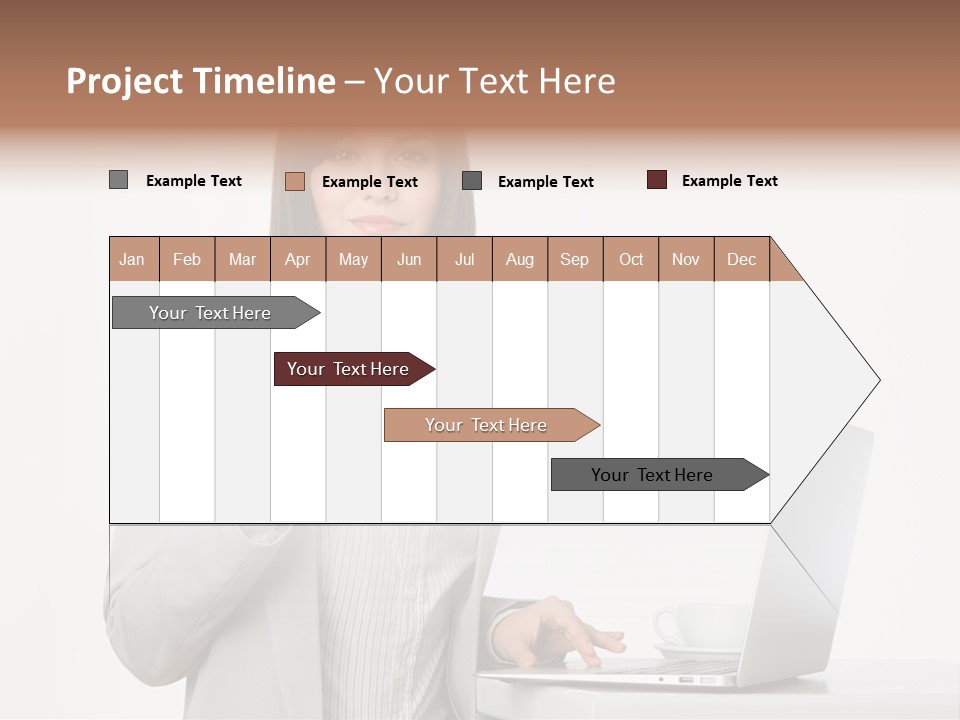 Project Timeline – Your Text Here

Example Text Example Text Example Text Example Text

| Jan | Feb | Mar | Apr | May | Jun | Jul | Aug | Sep | Oct | Nov | Dec |
|---|---|---|---|---|---|---|---|---|---|---|---|

Your Text Here

Your Text Here

Your Text Here

Your Text Here